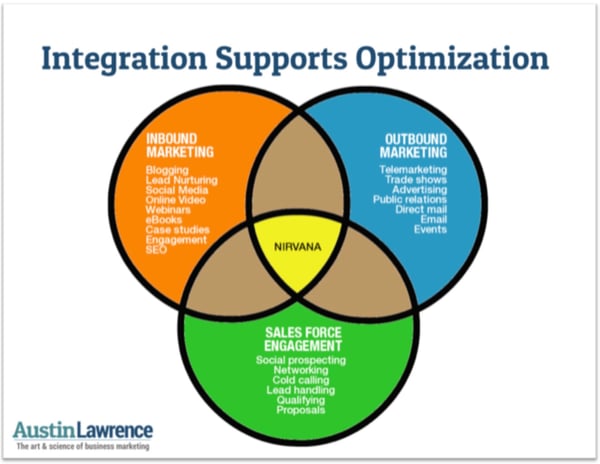 Integration Supports Optimization

INBOUND MARKETING
Blogging
Lead Nurturing
Social Media
Online Video
Webinars
eBooks
Case studies
Engagement
SEO

OUTBOUND MARKETING
Telemarketing
Trade shows
Advertising
Public relations
Direct mail
Email
Events

NIRVANA

SALES FORCE ENGAGEMENT
Social prospecting
Networking
Cold calling
Lead handling
Qualifying
Proposals

AustinLawrence
The art & science of business marketing